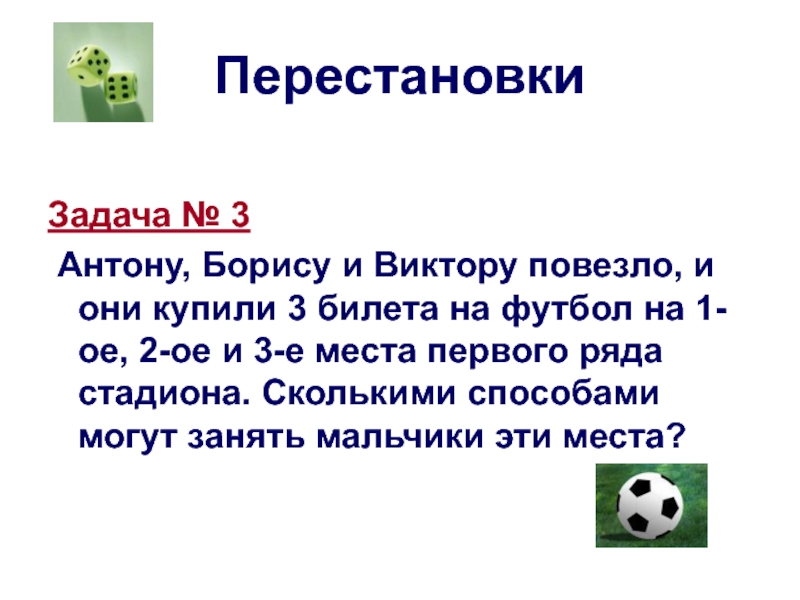 Перестановки

Задача № 3

Антону, Борису и Виктору повезло, и они купили 3 билета на футбол на 1-ое, 2-ое и 3-е места первого ряда стадиона. Сколькими способами могут занять мальчики эти места?